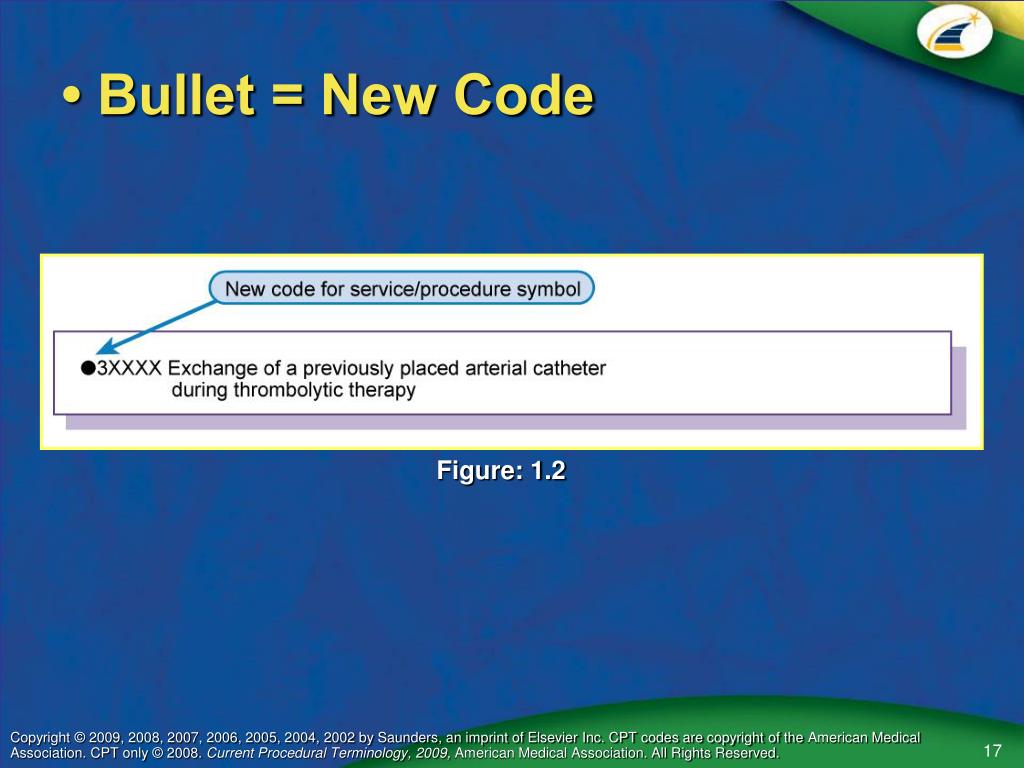 • Bullet = New Code

New code for service/procedure symbol

●3XXXX Exchange of a previously placed arterial catheter during thrombolytic therapy

Figure: 1.2

Copyright © 2009, 2008, 2007, 2006, 2005, 2004, 2002 by Saunders, an imprint of Elsevier Inc. CPT codes are copyright of the American Medical Association. CPT only © 2008. Current Procedural Terminology, 2009, American Medical Association. All Rights Reserved.

17